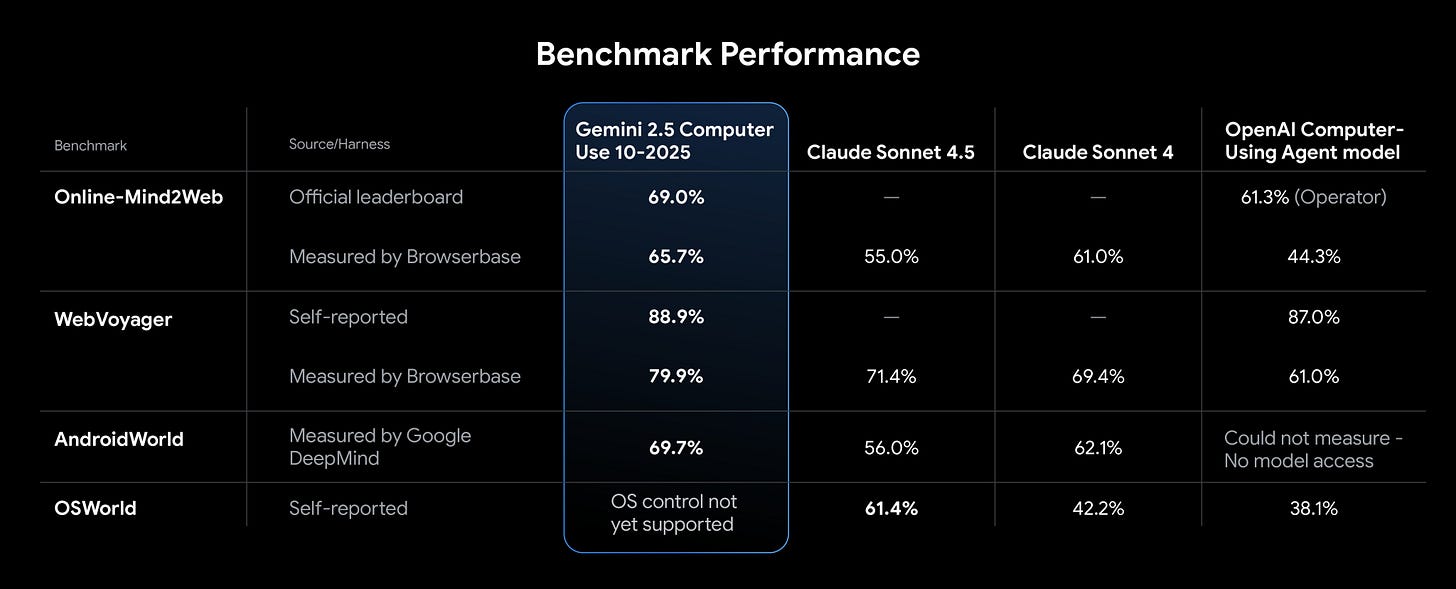 Benchmark Performance

| Benchmark | Source/Harness | Gemini 2.5 Computer Use 10-2025 | Claude Sonnet 4.5 | Claude Sonnet 4 | OpenAI Computer-Using Agent model |
|---|---|---|---|---|---|
| Online-Mind2Web | Official leaderboard | 69.0% | — | — | 61.3% (Operator) |
| | Measured by Browserbase | 65.7% | 55.0% | 61.0% | 44.3% |
| WebVoyager | Self-reported | 88.9% | — | — | 87.0% |
| | Measured by Browserbase | 79.9% | 71.4% | 69.4% | 61.0% |
| AndroidWorld | Measured by Google DeepMind | 69.7% | 56.0% | 62.1% | Could not measure - No model access |
| OSWorld | Self-reported | OS control not yet supported | 61.4% | 42.2% | 38.1% |